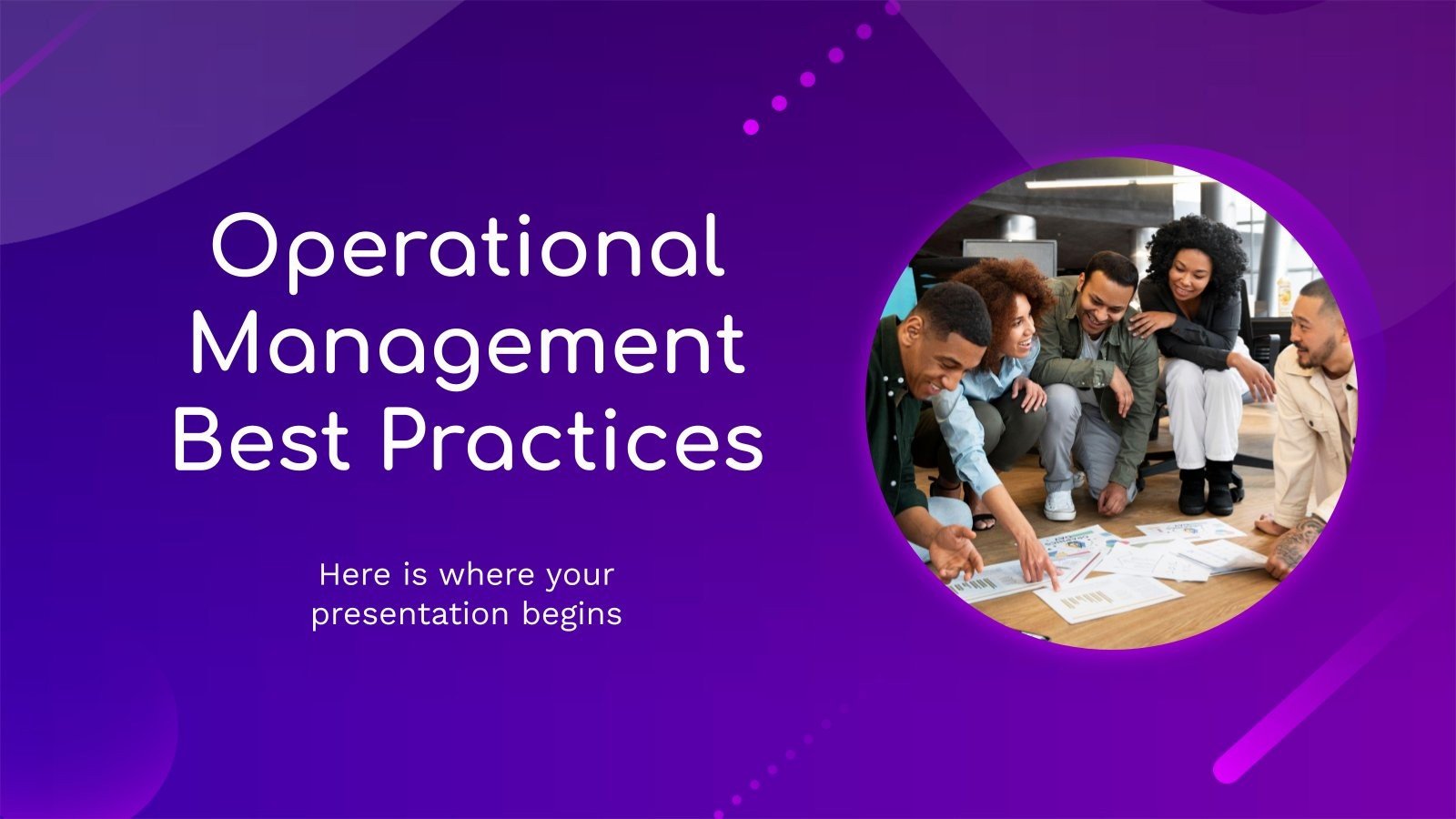 Operational Management Best Practices

Here is where your presentation begins